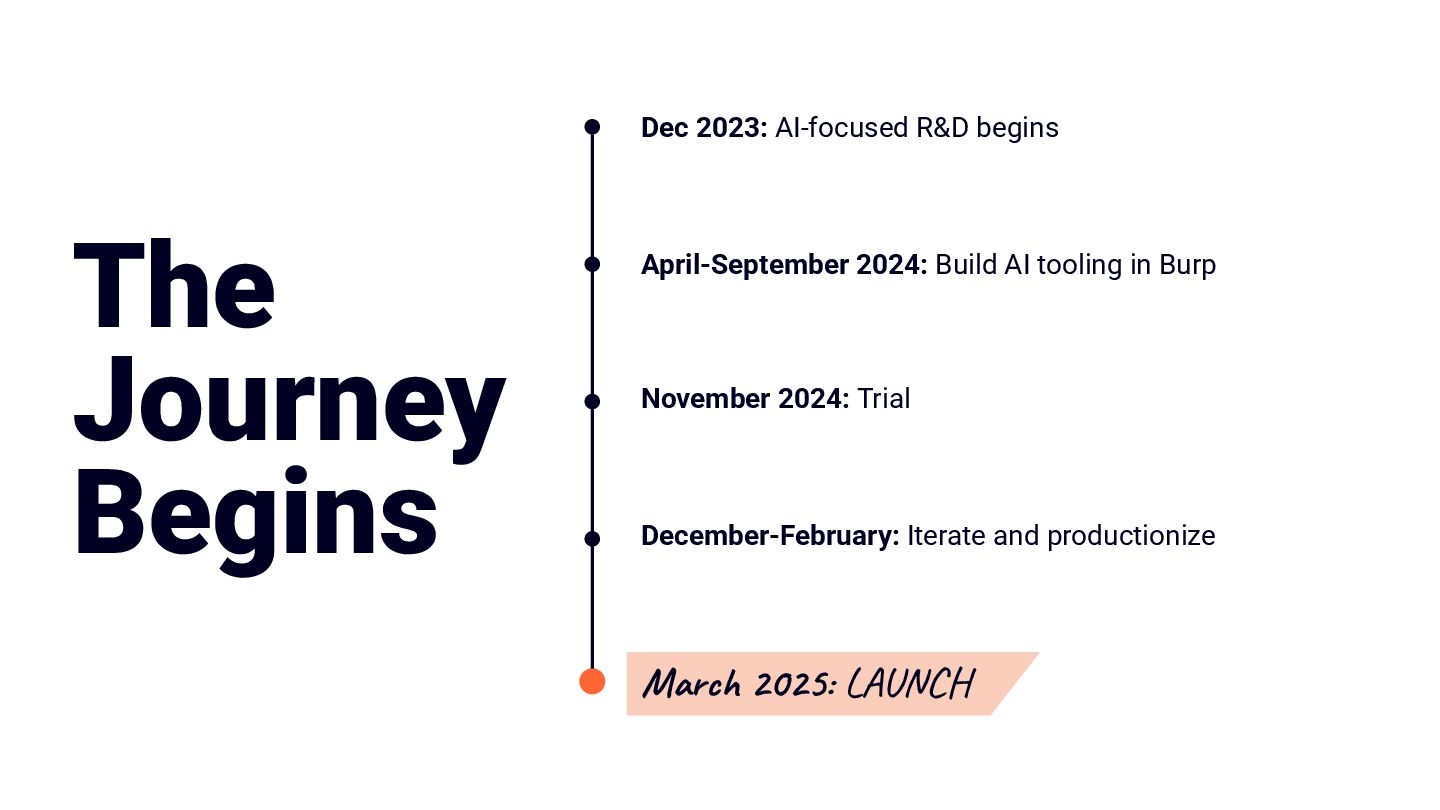 The Journey Begins

Dec 2023: AI-focused R&D begins

April-September 2024: Build AI tooling in Burp

November 2024: Trial

December-February: Iterate and productionize

March 2025: LAUNCH